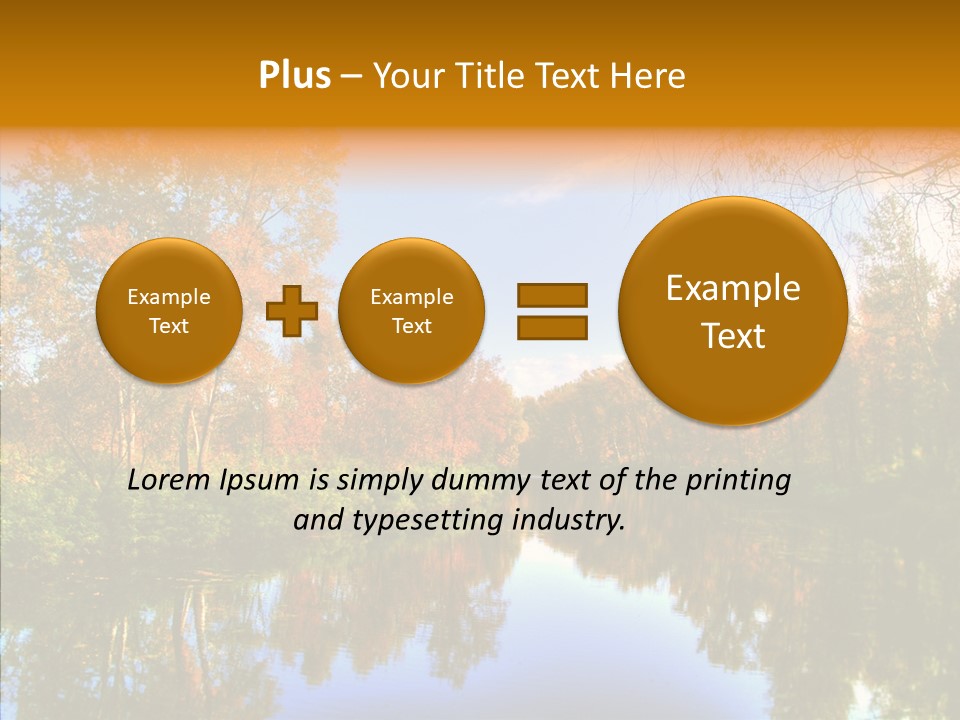 Plus – Your Title Text Here

Example Text

Example Text

Example Text

Lorem Ipsum is simply dummy text of the printing and typesetting industry.